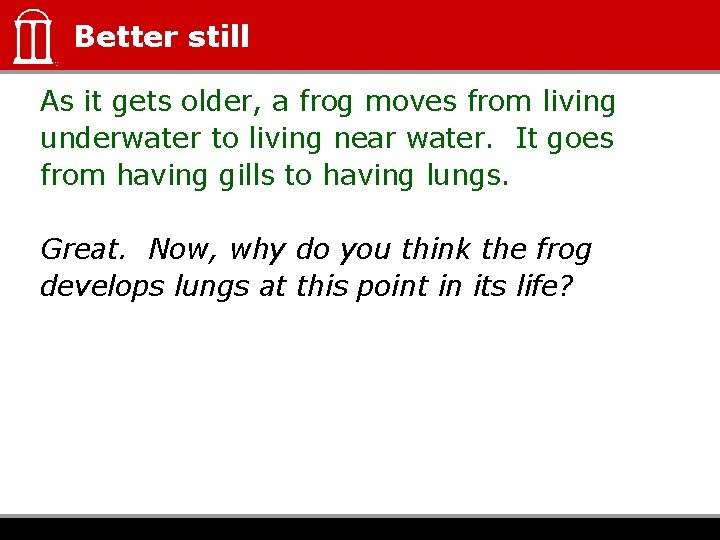 Better still

As it gets older, a frog moves from living underwater to living near water. It goes from having gills to having lungs.

Great. Now, why do you think the frog develops lungs at this point in its life?